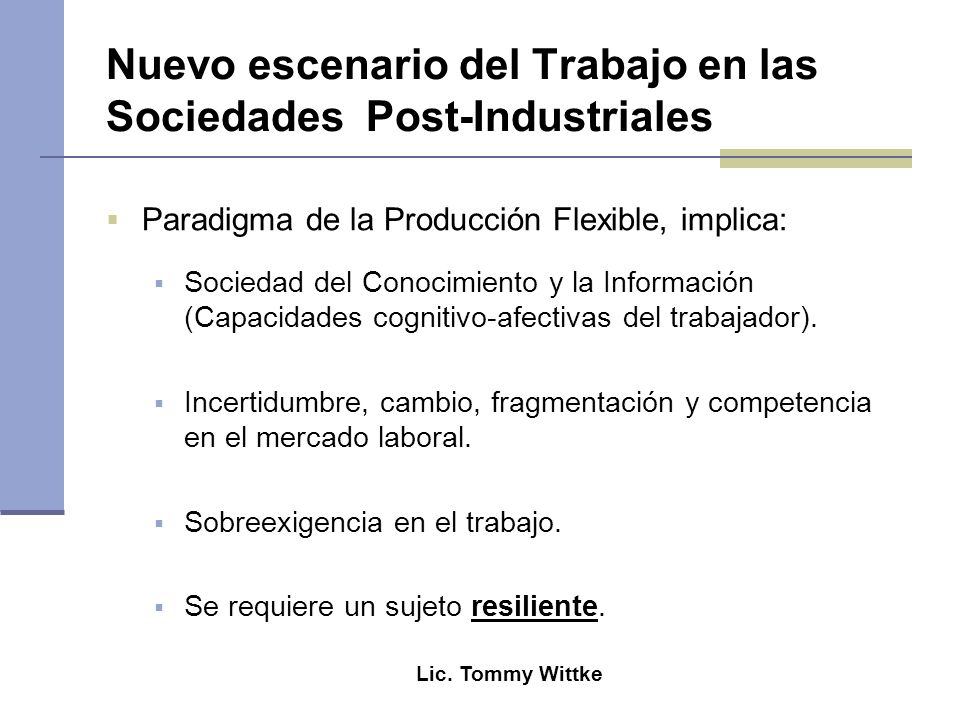 Nuevo escenario del Trabajo en las Sociedades Post-Industriales

Paradigma de la Producción Flexible, implica:

Sociedad del Conocimiento y la Información (Capacidades cognitivo-afectivas del trabajador).

Incertidumbre, cambio, fragmentación y competencia en el mercado laboral.

Sobreexigencia en el trabajo.

Se requiere un sujeto resiliente.

Lic. Tommy Wittke